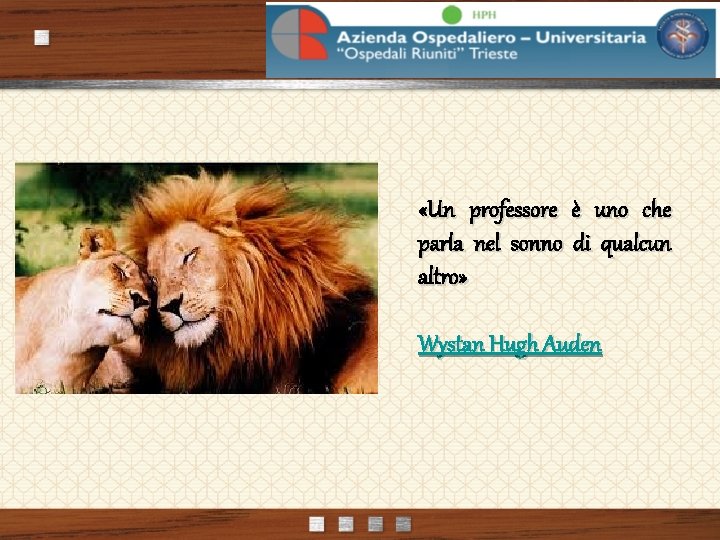 HPH
Azienda Ospedaliero – Universitaria
"Ospedali Riuniti" Trieste

«Un professore è uno che parla nel sonno di qualcun altro»

Wystan Hugh Auden